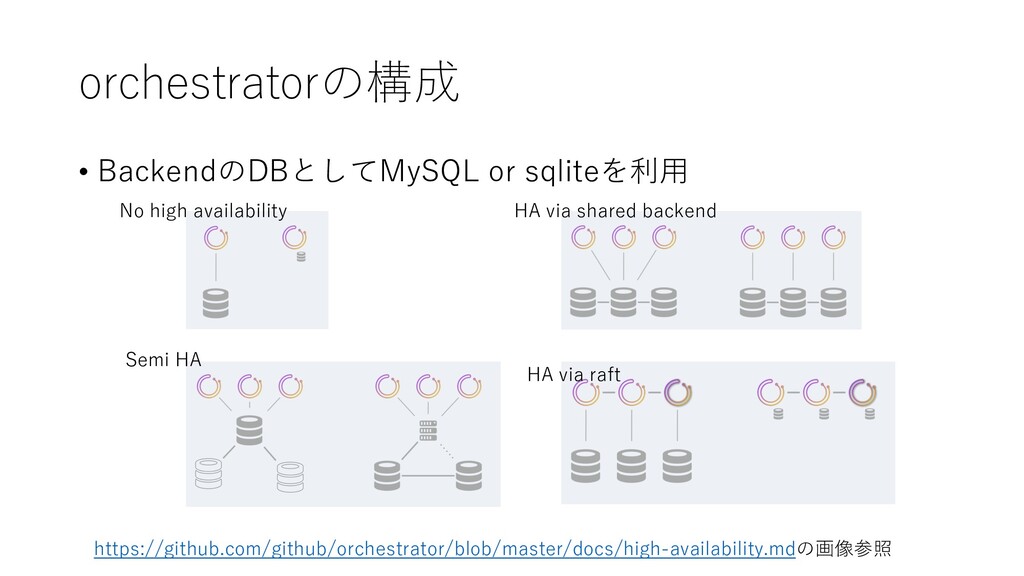 orchestratorの構成

• BackendのDBとしてMySQL or sqliteを利用

No high availability

HA via shared backend

Semi HA

HA via raft

https://github.com/github/orchestrator/blob/master/docs/high-availability.mdの画像参照